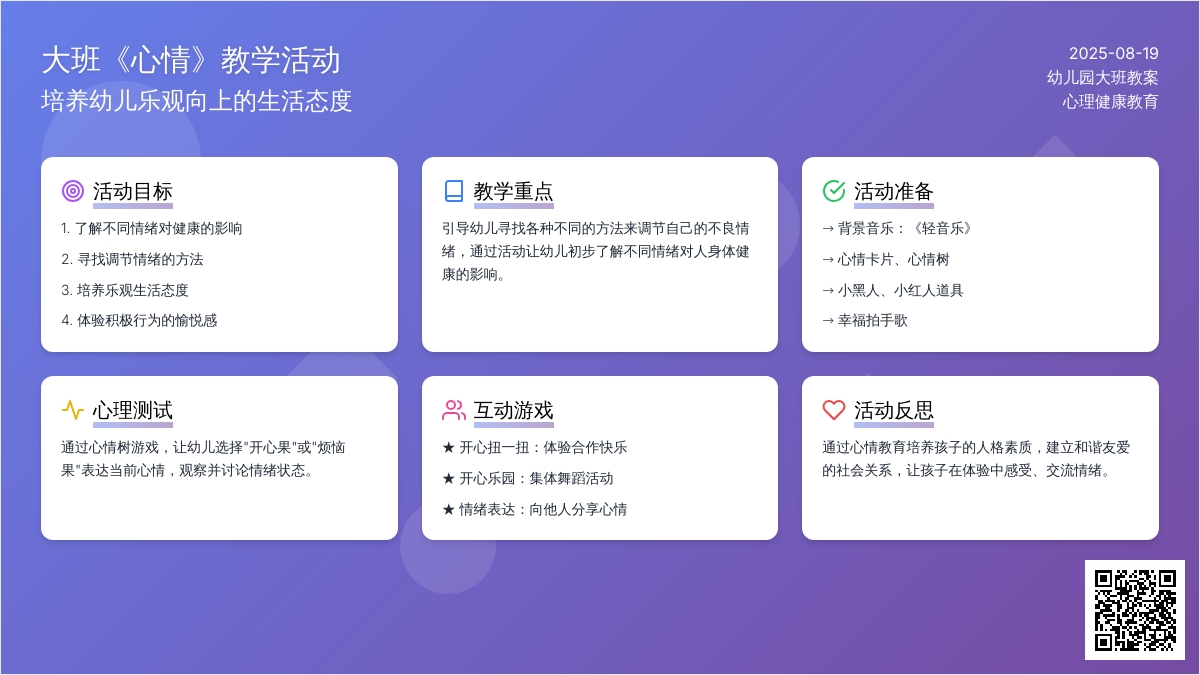 大班《心情》教学活动
培养幼儿乐观向上的生活态度

2025-08-19
幼儿园大班教案
心理健康教育

活动目标

1. 了解不同情绪对健康的影响
2. 寻找调节情绪的方法
3. 培养乐观生活态度
4. 体验积极行为的愉悦感

教学重点

引导幼儿寻找各种不同的方法来调节自己的不良情绪，通过活动让幼儿初步了解不同情绪对人身体健康的影响。

活动准备

→ 背景音乐：《轻音乐》
→ 心情卡片、心情树
→ 小黑人、小红人道具
→ 幸福拍手歌

心理测试

通过心情树游戏，让幼儿选择"开心果"或"烦恼果"表达当前心情，观察并讨论情绪状态。

互动游戏

★ 开心扭一扭：体验合作快乐
★ 开心乐园：集体舞蹈活动
★ 情绪表达：向他人分享心情

活动反思

通过心情教育培养孩子的人格素质，建立和谐友爱的社会关系，让孩子在体验中感受、交流情绪。